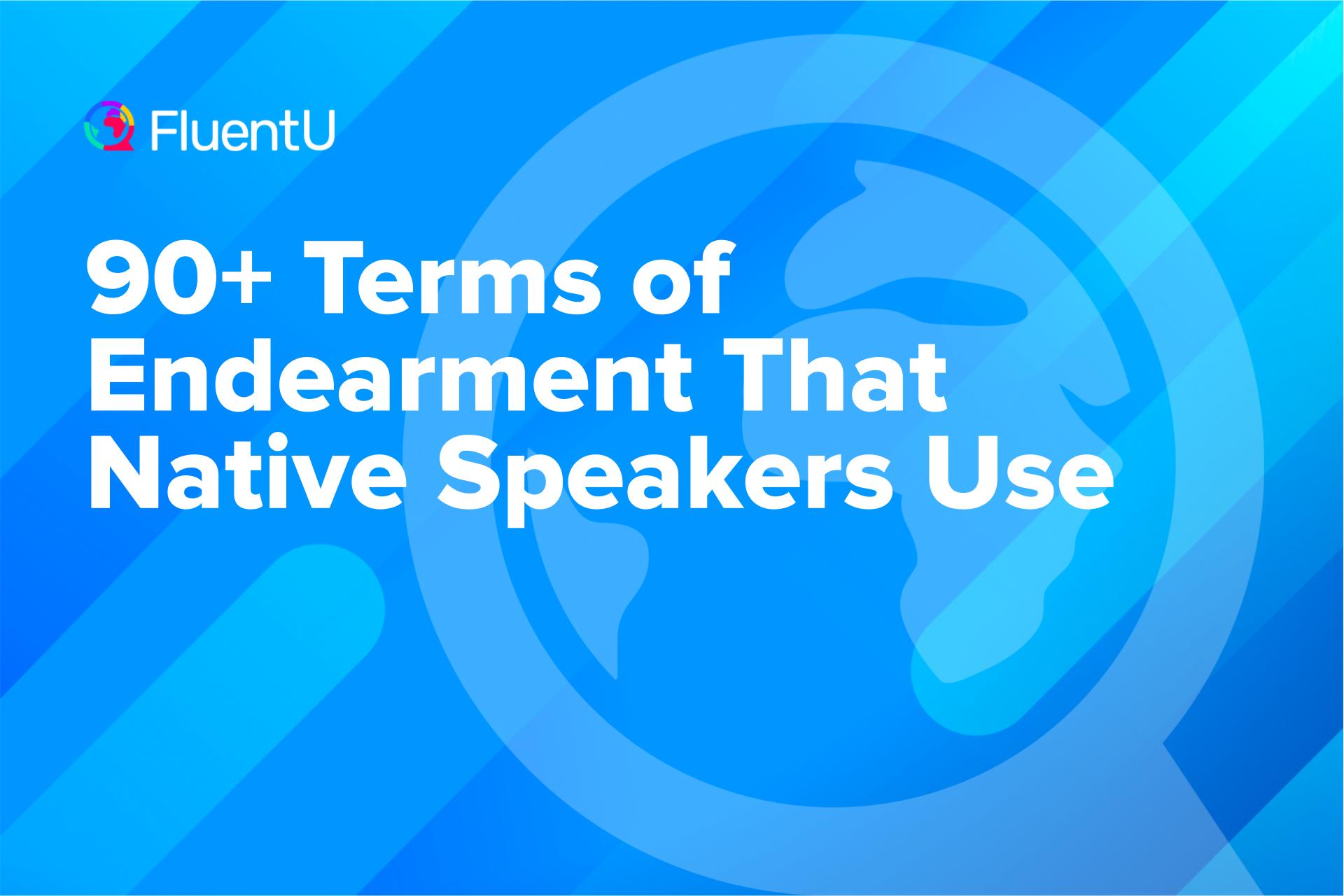 FluentU

90+ Terms of Endearment That Native Speakers Use